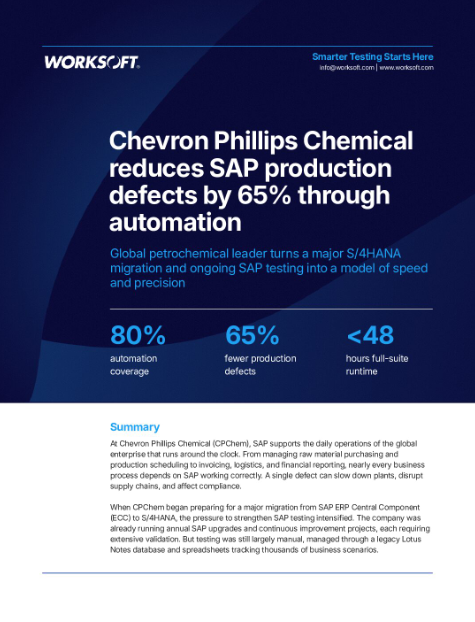 WORKSOFT.

Smarter Testing Starts Here
info@worksoft.com | www.worksoft.com

Chevron Phillips Chemical reduces SAP production defects by 65% through automation

Global petrochemical leader turns a major S/4HANA migration and ongoing SAP testing into a model of speed and precision

80%
automation coverage

65%
fewer production defects

<48
hours full-suite runtime

Summary

At Chevron Phillips Chemical (CPChem), SAP supports the daily operations of the global enterprise that runs around the clock. From managing raw material purchasing and production scheduling to invoicing, logistics, and financial reporting, nearly every business process depends on SAP working correctly. A single defect can slow down plants, disrupt supply chains, and affect compliance.

When CPChem began preparing for a major migration from SAP ERP Central Component (ECC) to S/4HANA, the pressure to strengthen SAP testing intensified. The company was already running annual SAP upgrades and continuous improvement projects, each requiring extensive validation. But testing was still largely manual, managed through a legacy Lotus Notes database and spreadsheets tracking thousands of business scenarios.